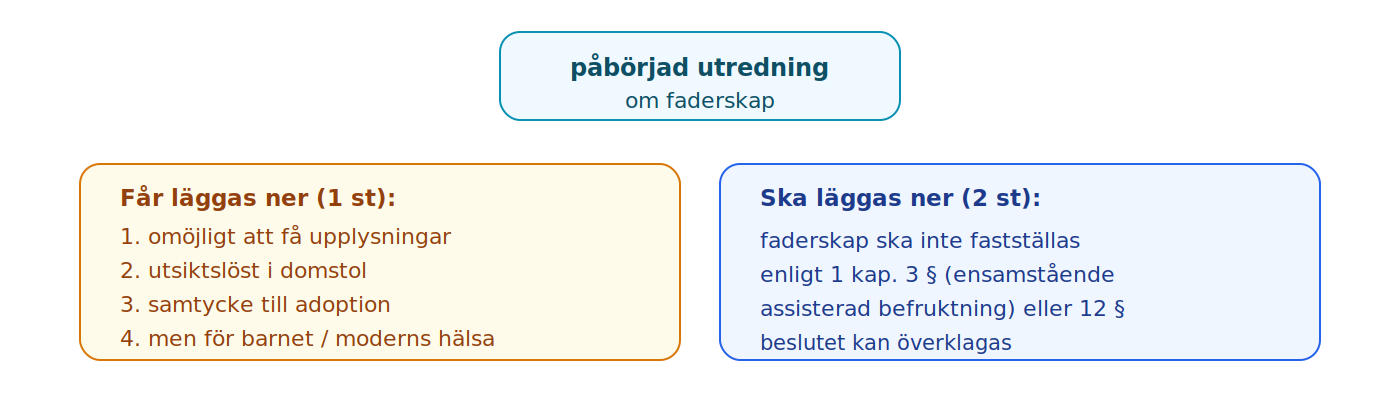 **påbörjad utredning**
om faderskap

**Får läggas ner (1 st):**
1. omöjligt att få upplysningar
2. utsiktslöst i domstol
3. samtycke till adoption
4. men för barnet / moderns hälsa

**Ska läggas ner (2 st):**
faderskap ska inte fastställas enligt 1 kap. 3 § (ensamstående assisterad befruktning) eller 12 §
beslutet kan överklagas